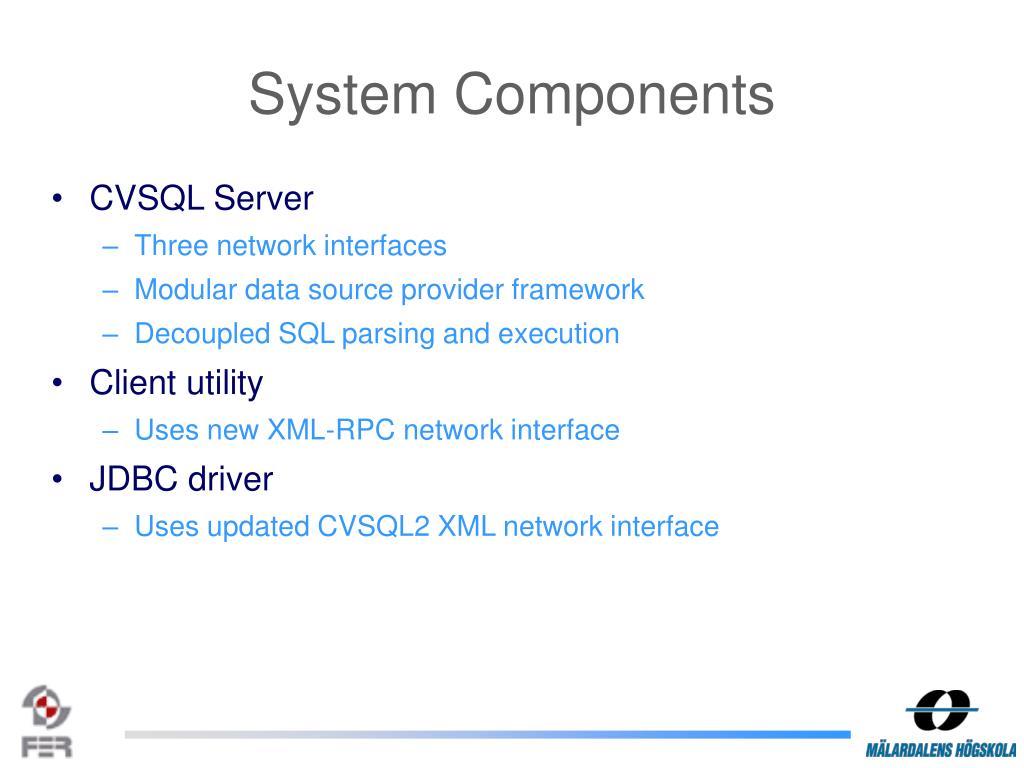 System Components

• CVSQL Server
– Three network interfaces
– Modular data source provider framework
– Decoupled SQL parsing and execution
• Client utility
– Uses new XML-RPC network interface
• JDBC driver
– Uses updated CVSQL2 XML network interface

FER

MÄLARDALENS HÖGSKOLA